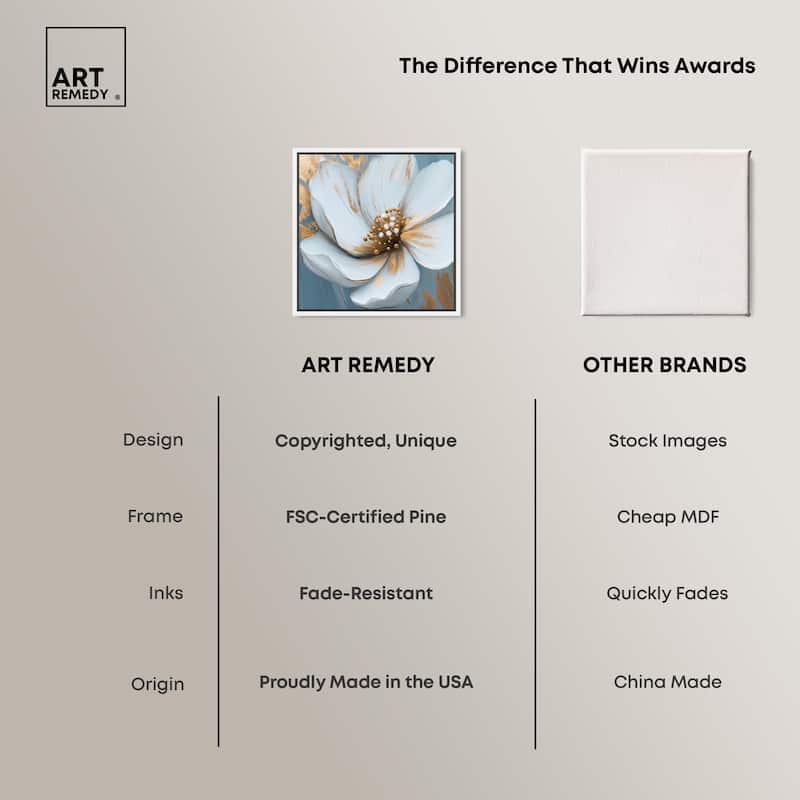 ART REMEDY ®

The Difference That Wins Awards

| | ART REMEDY | OTHER BRANDS |
|---|---|---|
| Design | Copyrighted, Unique | Stock Images |
| Frame | FSC-Certified Pine | Cheap MDF |
| Inks | Fade-Resistant | Quickly Fades |
| Origin | Proudly Made in the USA | China Made |